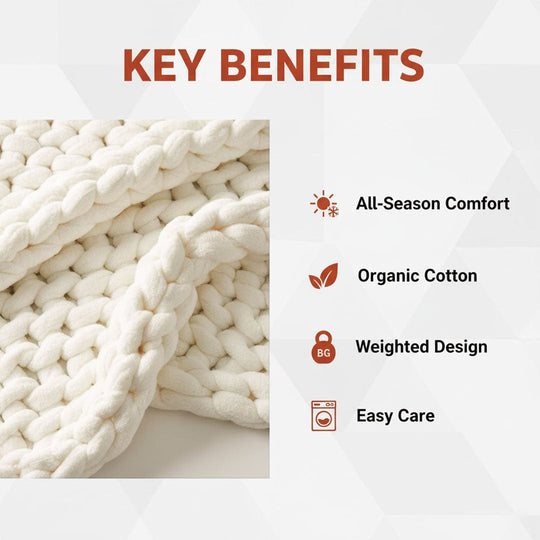 KEY BENEFITS

All-Season Comfort

Organic Cotton

BG

Weighted Design

Easy Care